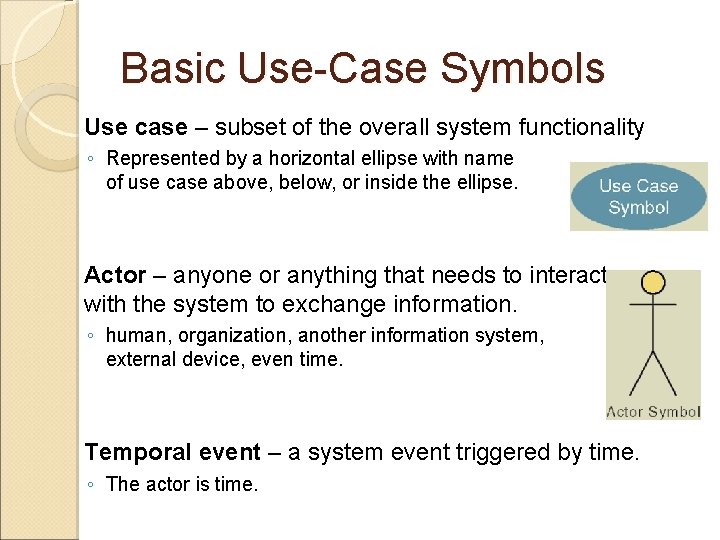 Basic Use-Case Symbols

Use case – subset of the overall system functionality

◦ Represented by a horizontal ellipse with name of use case above, below, or inside the ellipse.

Use Case Symbol

Actor – anyone or anything that needs to interact with the system to exchange information.

◦ human, organization, another information system, external device, even time.

Actor Symbol

Temporal event – a system event triggered by time.

◦ The actor is time.